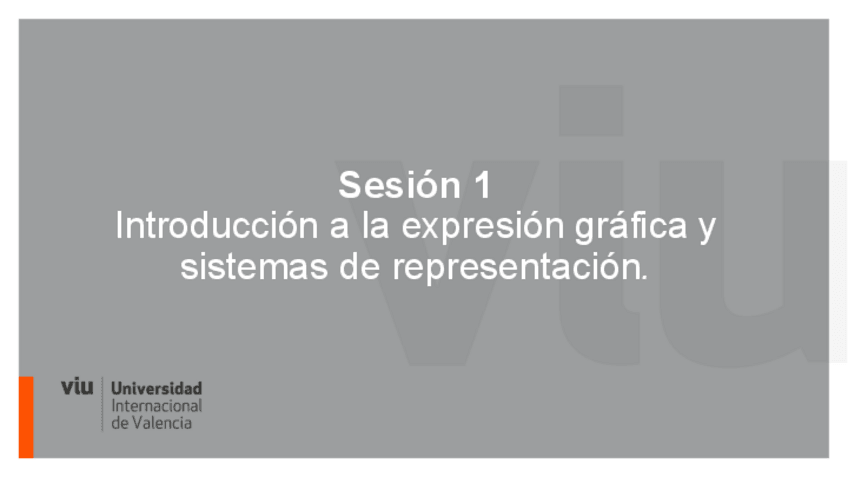 Sesión 1
Introducción a la expresión gráfica y sistemas de representación.

viu Universidad Internacional de Valencia